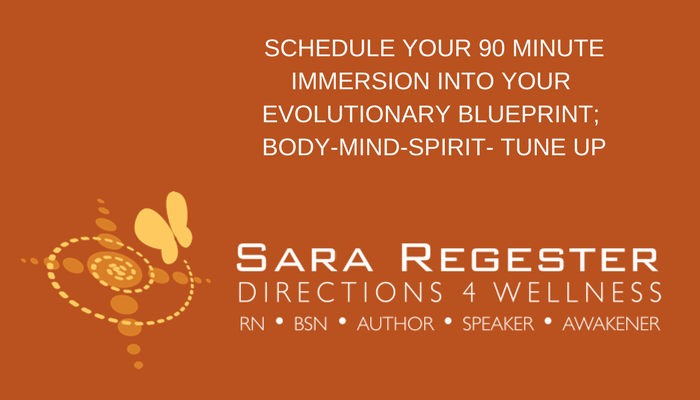 SCHEDULE YOUR 90 MINUTE IMMERSION INTO YOUR EVOLUTIONARY BLUEPRINT; BODY-MIND-SPIRIT- TUNE UP

SARA REGESTER
DIRECTIONS 4 WELLNESS
RN • BSN • AUTHOR • SPEAKER • AWAKENER